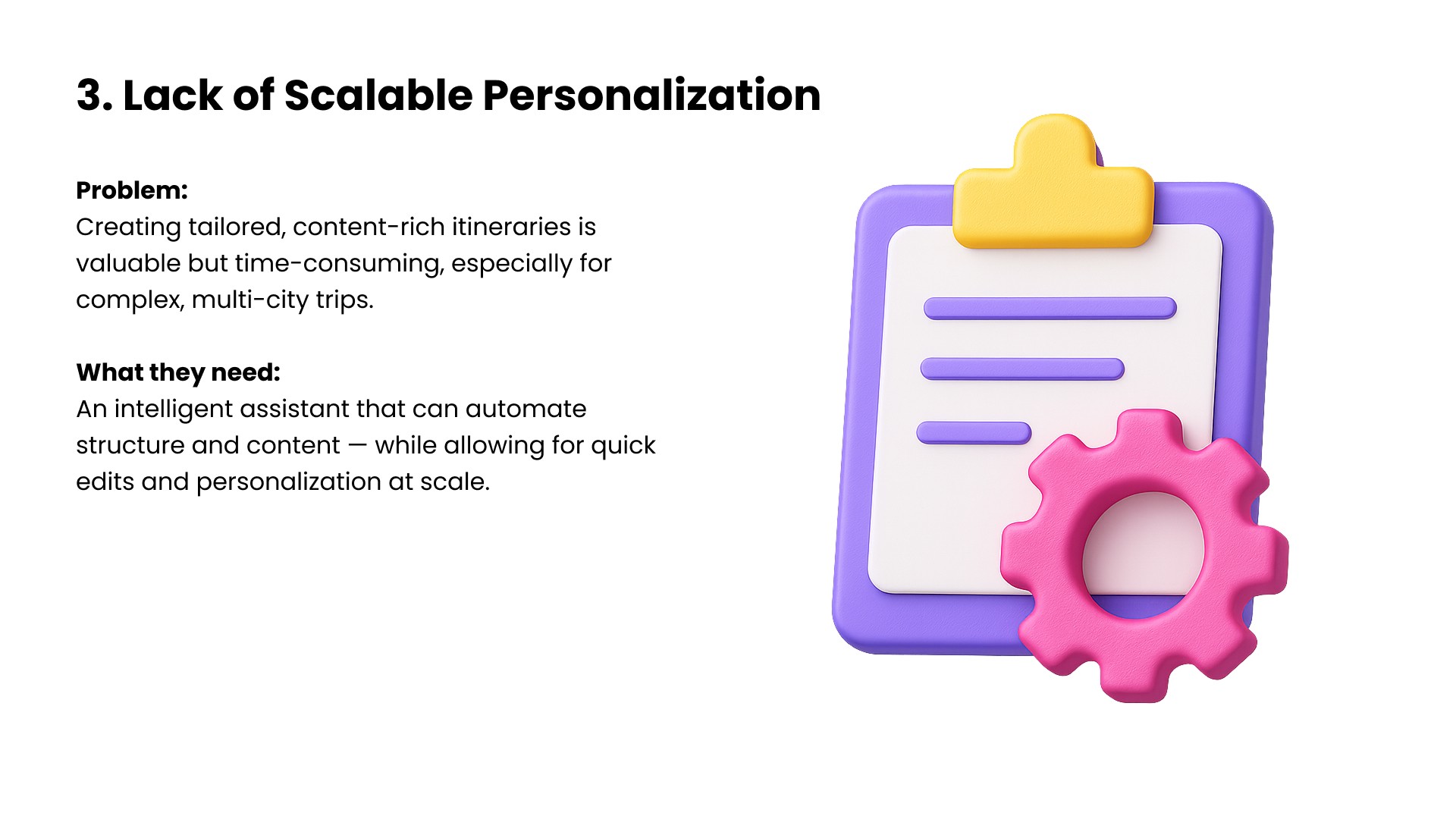 3. Lack of Scalable Personalization

Problem:
Creating tailored, content-rich itineraries is valuable but time-consuming, especially for complex, multi-city trips.

What they need:
An intelligent assistant that can automate structure and content — while allowing for quick edits and personalization at scale.